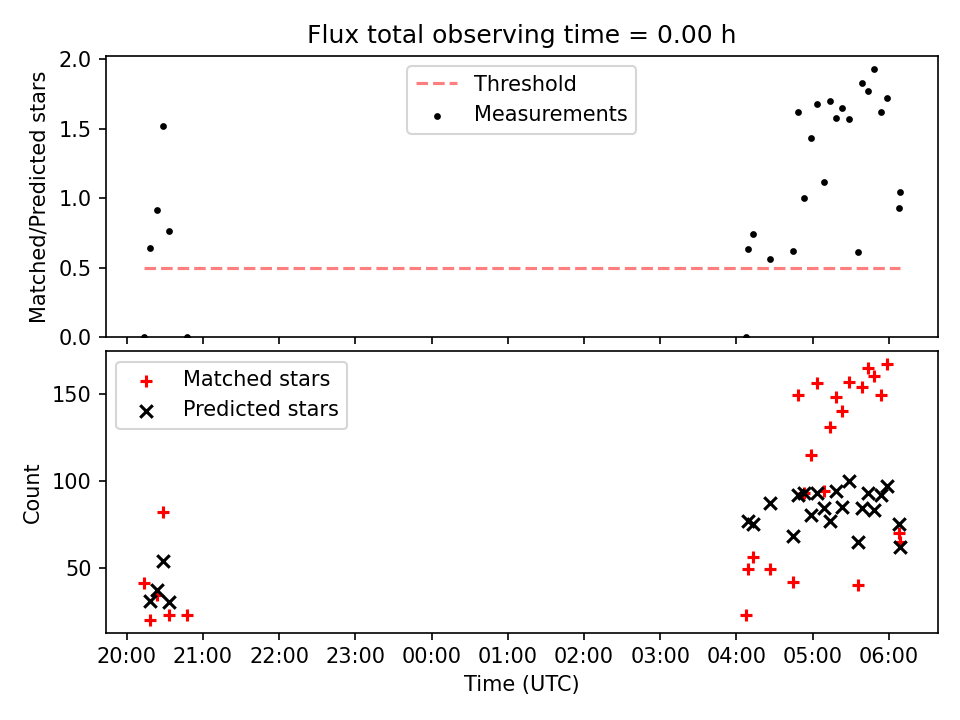 Flux total observing time = 0.00 h

Matched/Predicted stars

2.0
1.5
1.0
0.5
0.0

Threshold
Measurements

Count

150
100
50

Matched stars
Predicted stars

20:00 21:00 22:00 23:00 00:00 01:00 02:00 03:00 04:00 05:00 06:00

Time (UTC)